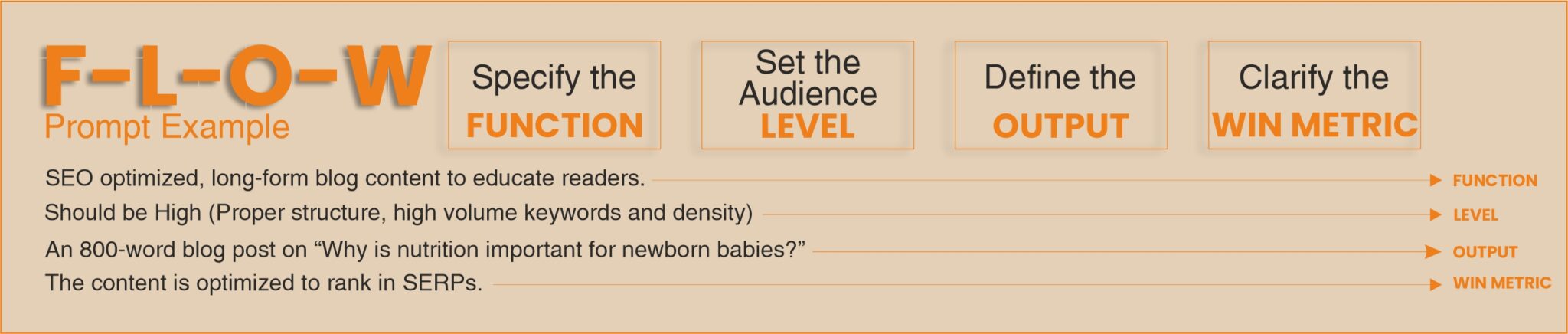 F-L-O-W
Prompt Example

Specify the FUNCTION

Set the Audience LEVEL

Define the OUTPUT

Clarify the WIN METRIC

SEO optimized, long-form blog content to educate readers. FUNCTION

Should be High (Proper structure, high volume keywords and density) LEVEL

An 800-word blog post on “Why is nutrition important for newborn babies?” OUTPUT

The content is optimized to rank in SERPs. WIN METRIC